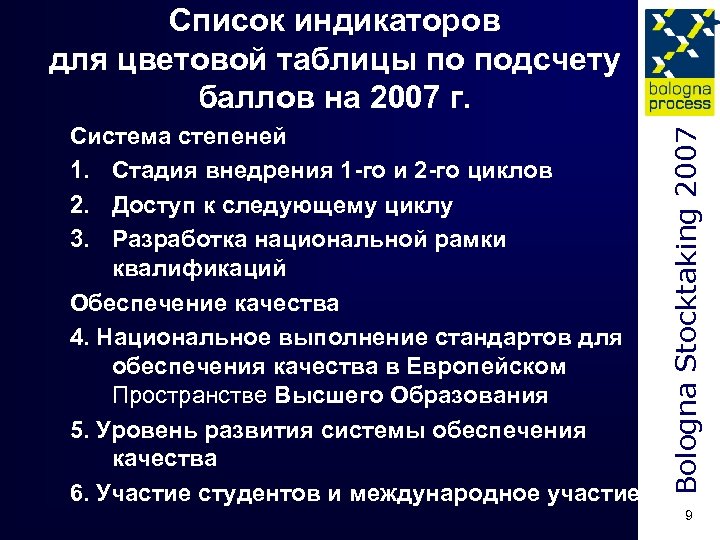 Список индикаторов для цветовой таблицы по подсчету баллов на 2007 г.

Система степеней

1. Стадия внедрения 1-го и 2-го циклов

2. Доступ к следующему циклу

3. Разработка национальной рамки квалификаций

Обеспечение качества

4. Национальное выполнение стандартов для обеспечения качества в Европейском Пространстве Высшего Образования

5. Уровень развития системы обеспечения качества

6. Участие студентов и международное участие

bologna process

Bologna Stocktaking 2007

9